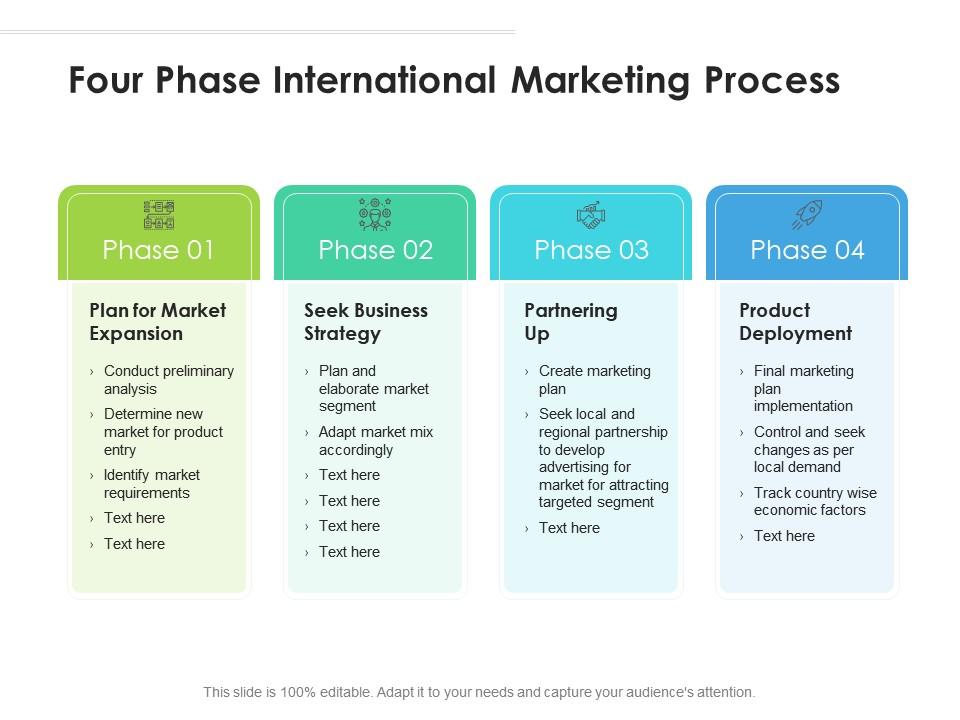 Four Phase International Marketing Process

Phase 01

Plan for Market Expansion

› Conduct preliminary analysis
› Determine new market for product entry
› Identify market requirements
› Text here
› Text here

Phase 02

Seek Business Strategy

› Plan and elaborate market segment
› Adapt market mix accordingly
› Text here
› Text here
› Text here
› Text here

Phase 03

Partnering Up

› Create marketing plan
› Seek local and regional partnership to develop advertising for market for attracting targeted segment
› Text here

Phase 04

Product Deployment

› Final marketing plan implementation
› Control and seek changes as per local demand
› Track country wise economic factors
› Text here

This slide is 100% editable. Adapt it to your needs and capture your audience's attention.